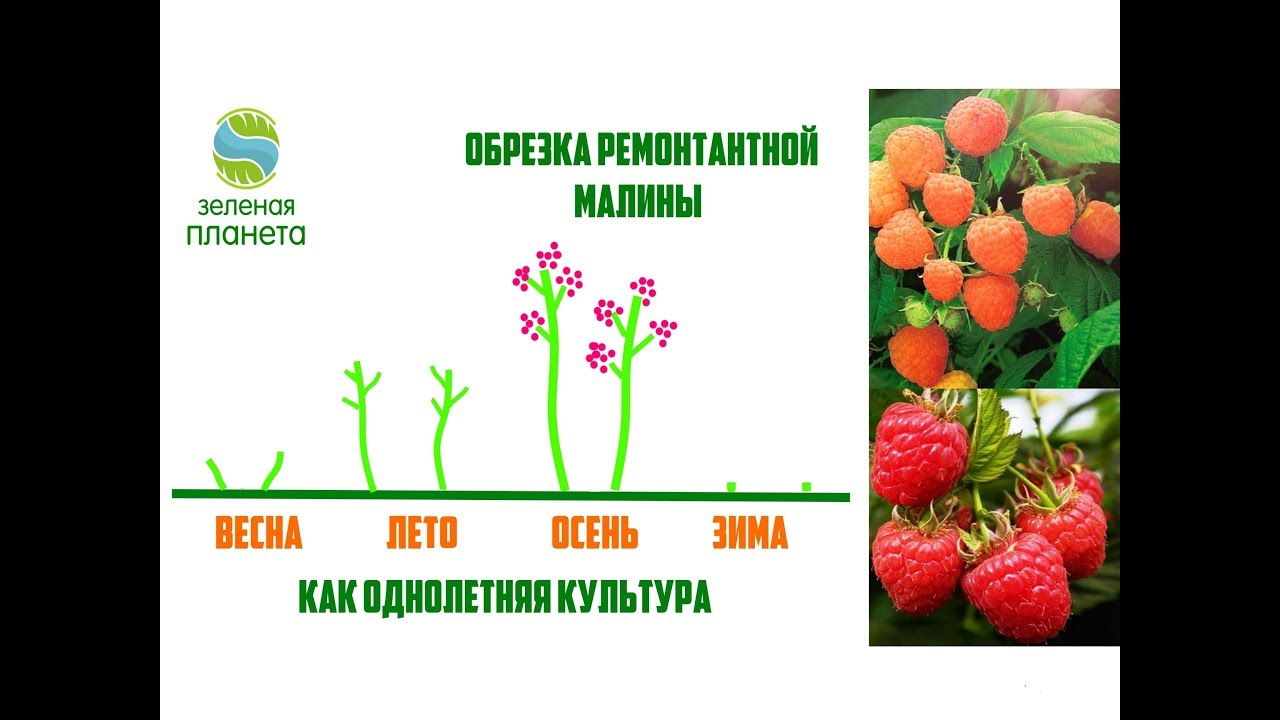 зеленая планета

ОБРЕЗКА РЕМОНТАНТНОЙ МАЛИНЫ

ВЕСНА ЛЕТО ОСЕНЬ ЗИМА

КАК ОДНОЛЕТНЯЯ КУЛЬТУРА